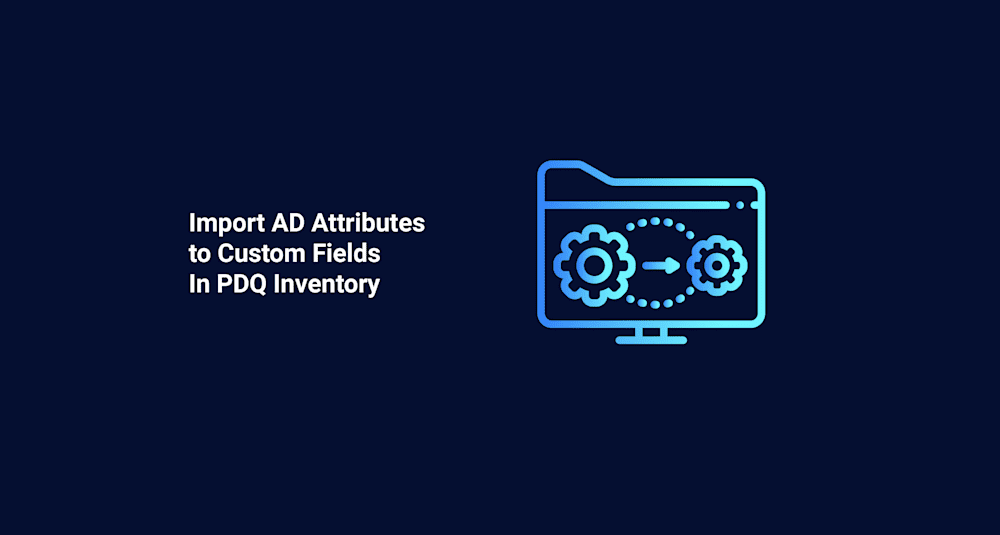 Import AD Attributes to Custom Fields In PDQ Inventory